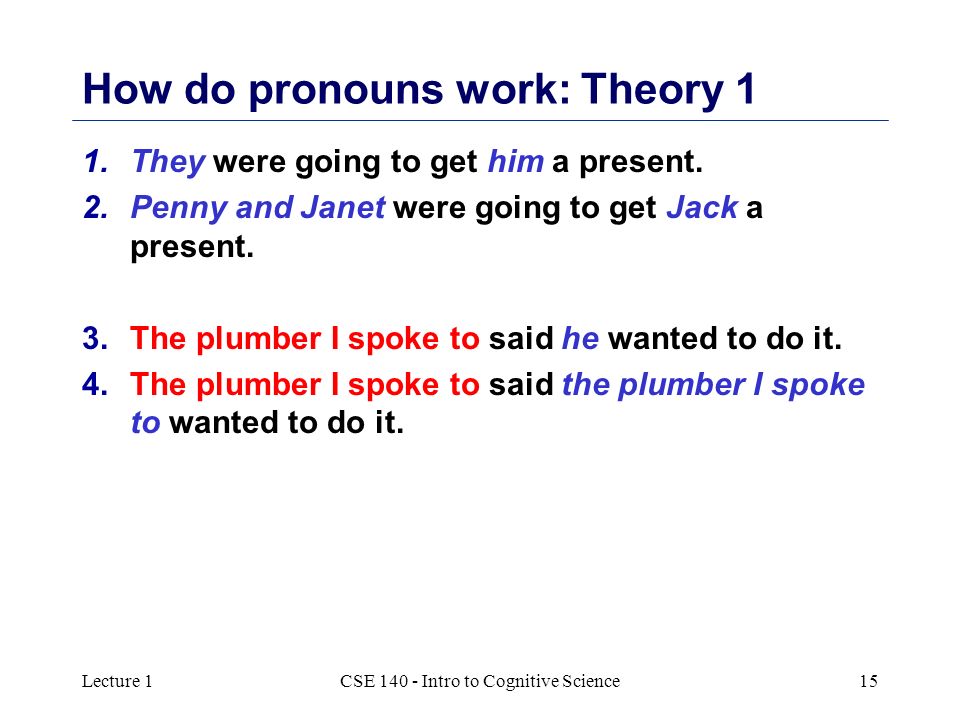 How do pronouns work: Theory 1

1. They were going to get him a present.
2. Penny and Janet were going to get Jack a present.

3. The plumber I spoke to said he wanted to do it.
4. The plumber I spoke to said the plumber I spoke to wanted to do it.

Lecture 1 CSE 140 - Intro to Cognitive Science 15